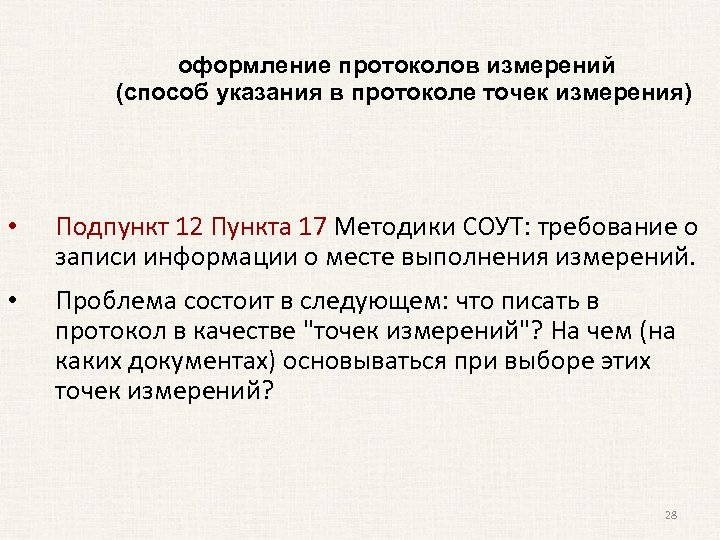 оформление протоколов измерений
(способ указания в протоколе точек измерения)

• Подпункт 12 Пункта 17 Методики СОУТ: требование о записи информации о месте выполнения измерений.

• Проблема состоит в следующем: что писать в протокол в качестве "точек измерений"? На чем (на каких документах) основываться при выборе этих точек измерений?

28